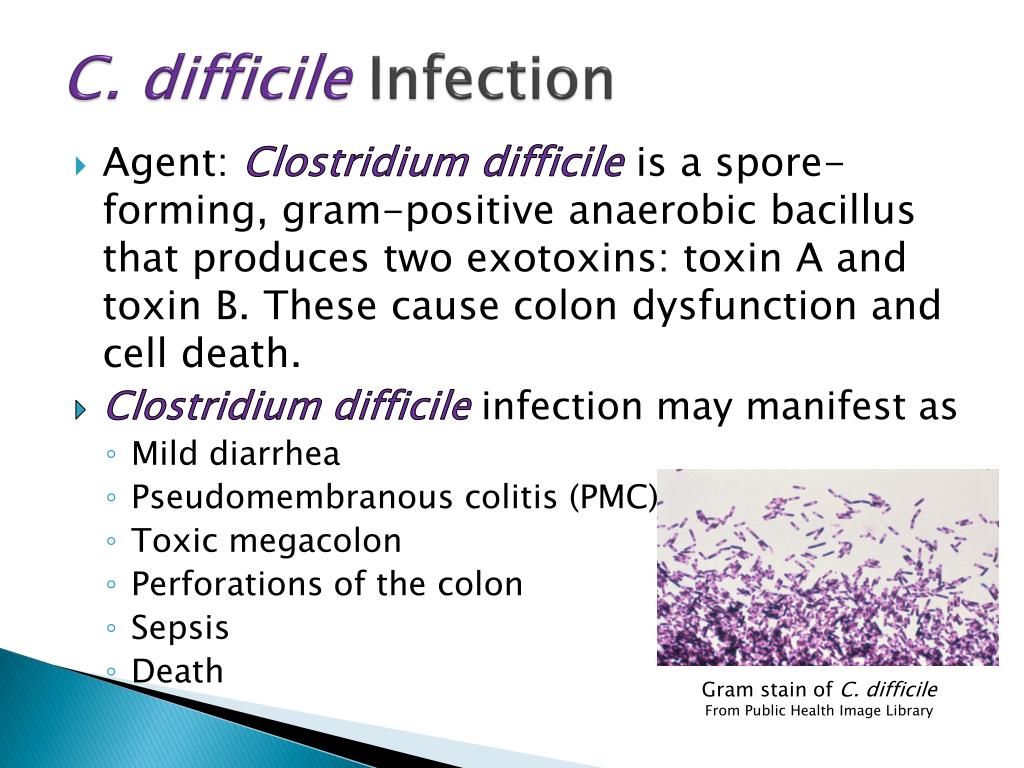 C. difficile Infection

Agent: Clostridium difficile is a spore-forming, gram-positive anaerobic bacillus that produces two exotoxins: toxin A and toxin B. These cause colon dysfunction and cell death.

Clostridium difficile infection may manifest as
◦ Mild diarrhea
◦ Pseudomembranous colitis (PMC)
◦ Toxic megacolon
◦ Perforations of the colon
◦ Sepsis
◦ Death

Gram stain of C. difficile
From Public Health Image Library